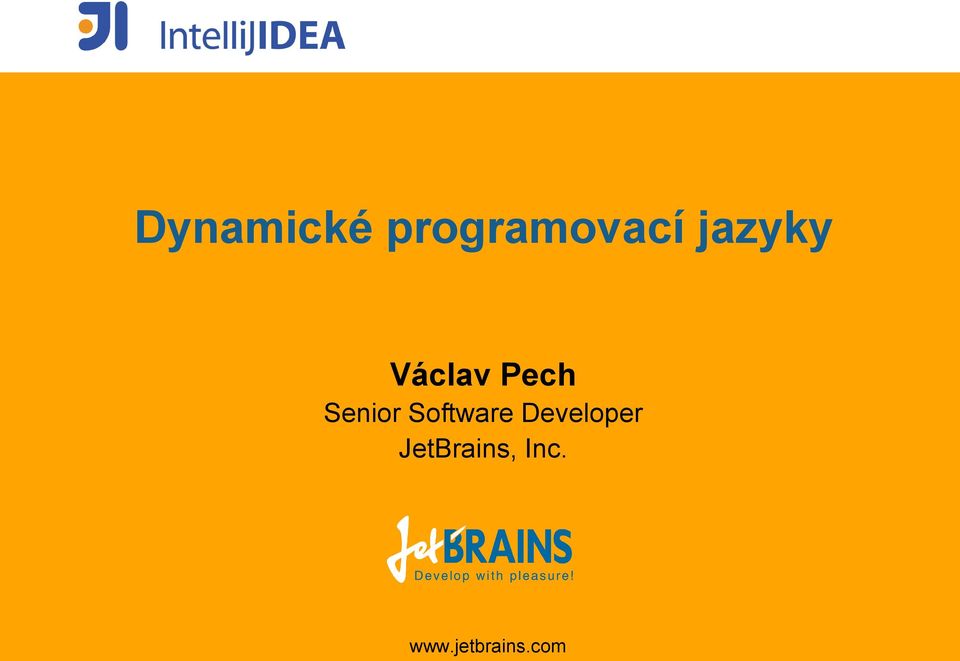 JI IntelliJIDEA

Dynamické programovací jazyky

Václav Pech
Senior Software Developer
JetBrains, Inc.

JetBRAINS
Develop with pleasure!

www.jetbrains.com